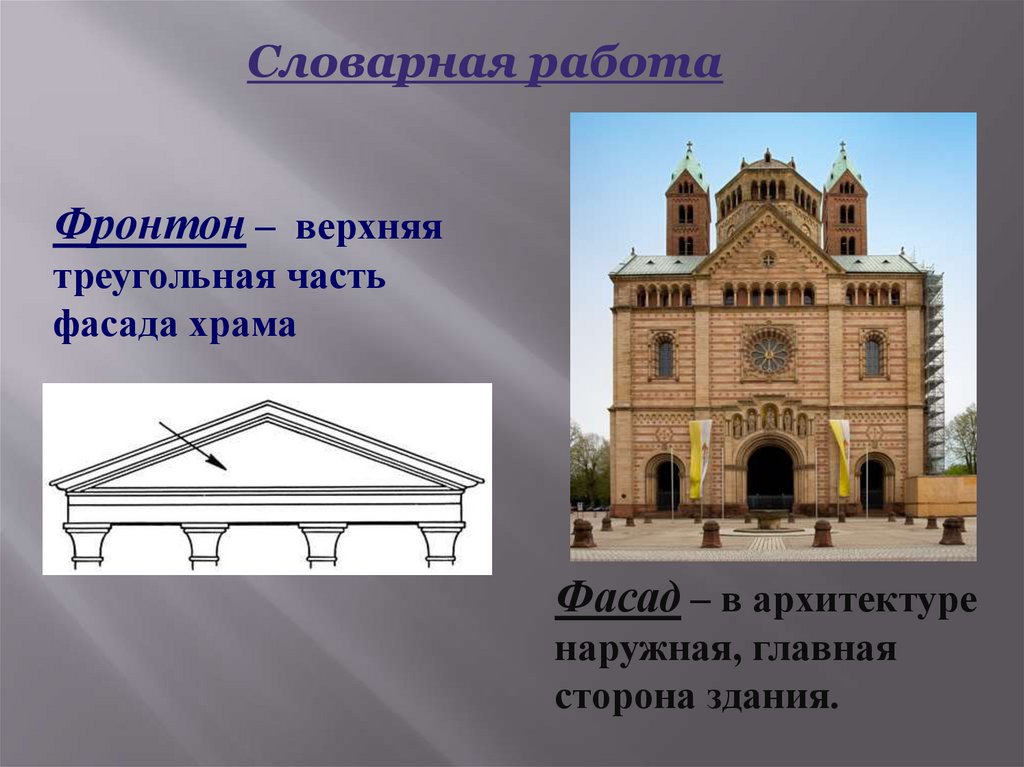 Словарная работа

Фронтон – верхняя треугольная часть фасада храма

Фасад – в архитектуре наружная, главная сторона здания.